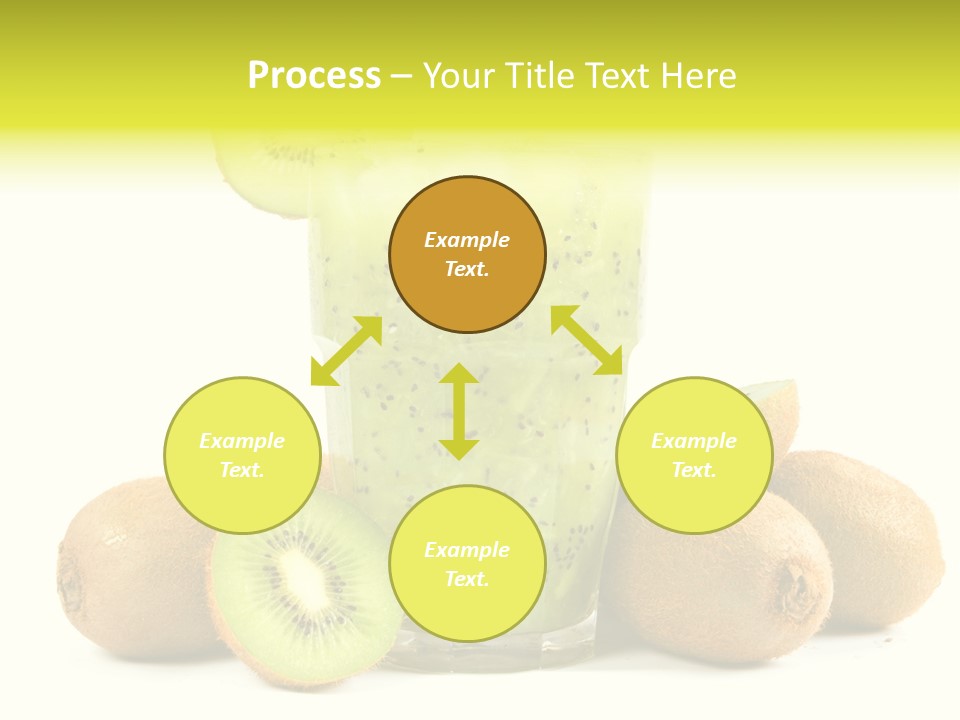 Process – Your Title Text Here

Example Text.

Example Text.

Example Text.

Example Text.